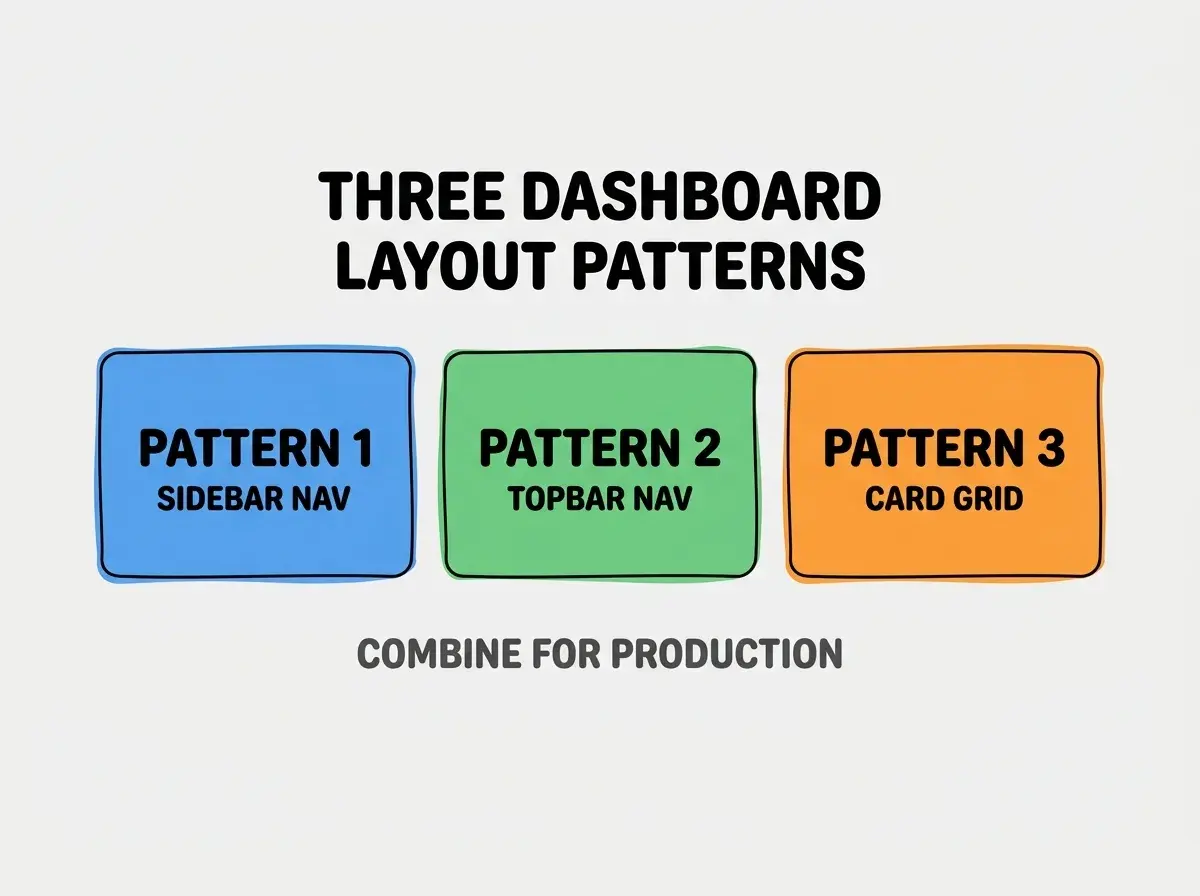 THREE DASHBOARD LAYOUT PATTERNS

PATTERN 1
SIDEBAR NAV

PATTERN 2
TOPBAR NAV

PATTERN 3
CARD GRID

COMBINE FOR PRODUCTION